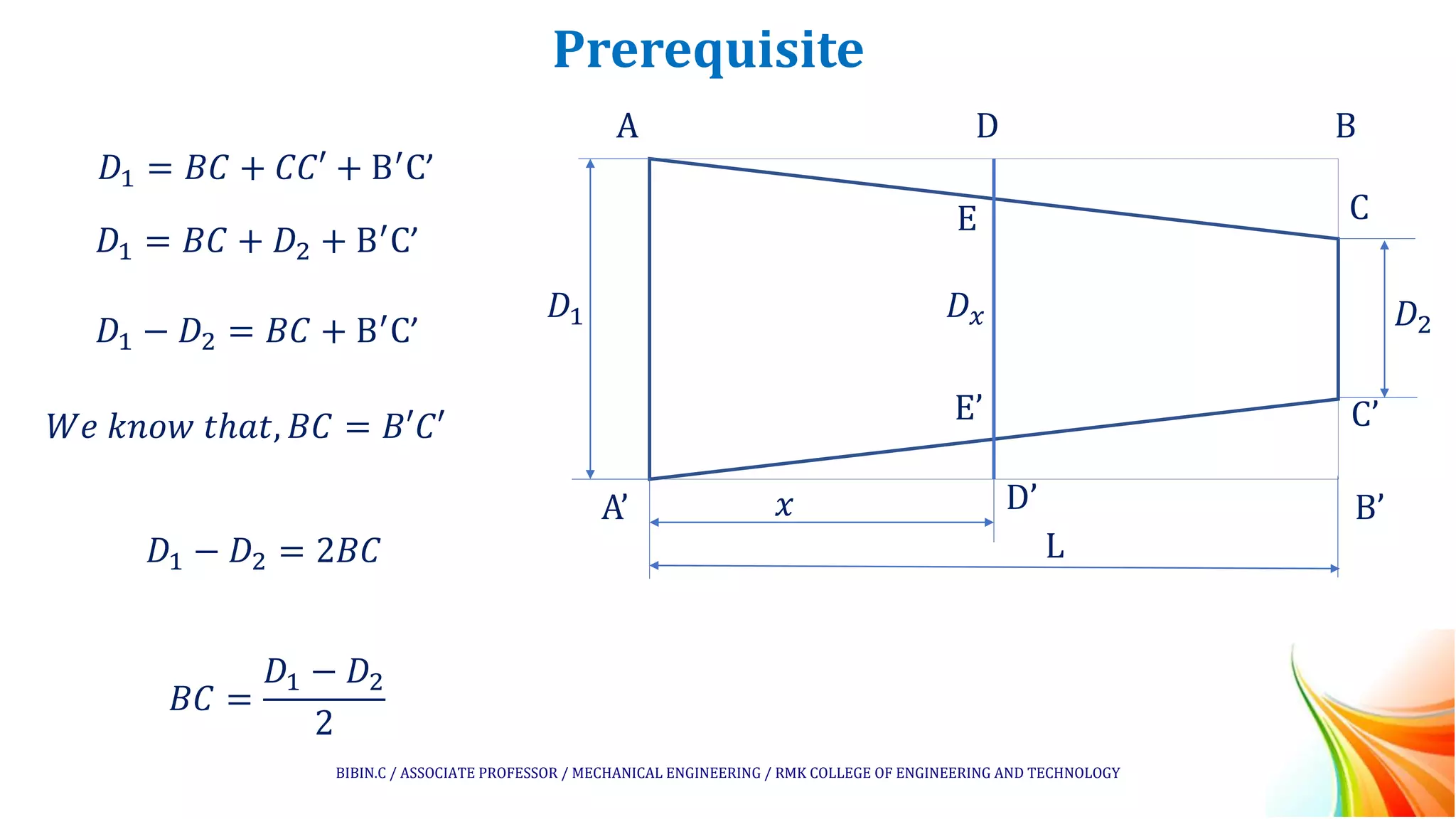 Prerequisite

$D_1 = BC + CC' + B'C'$

$D_1 = BC + D_2 + B'C'$

$D_1 - D_2 = BC + B'C'$

$We\ know\ that, BC = B'C'$

$D_1 - D_2 = 2BC$

$BC = \frac{D_1 - D_2}{2}$

A
D
B
C
E
$D_1$
$D_x$
$D_2$
E'
C'
A'
$x$
D'
B'
L

BIBIN.C / ASSOCIATE PROFESSOR / MECHANICAL ENGINEERING / RMK COLLEGE OF ENGINEERING AND TECHNOLOGY